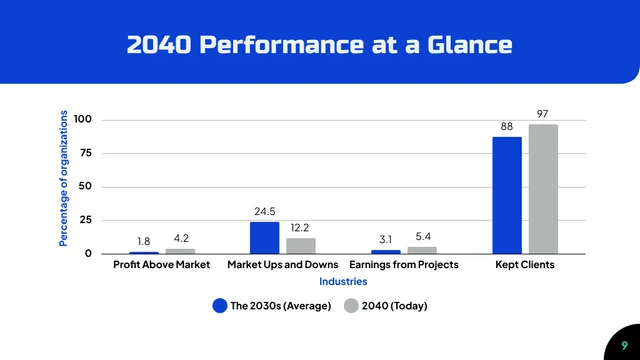 2040 Performance at a Glance

Percentage of organizations

100
75
50
25
0

1.8
4.2
24.5
12.2
3.1
5.4
88
97

Profit Above Market
Market Ups and Downs
Earnings from Projects
Kept Clients

Industries

The 2030s (Average)
2040 (Today)

9